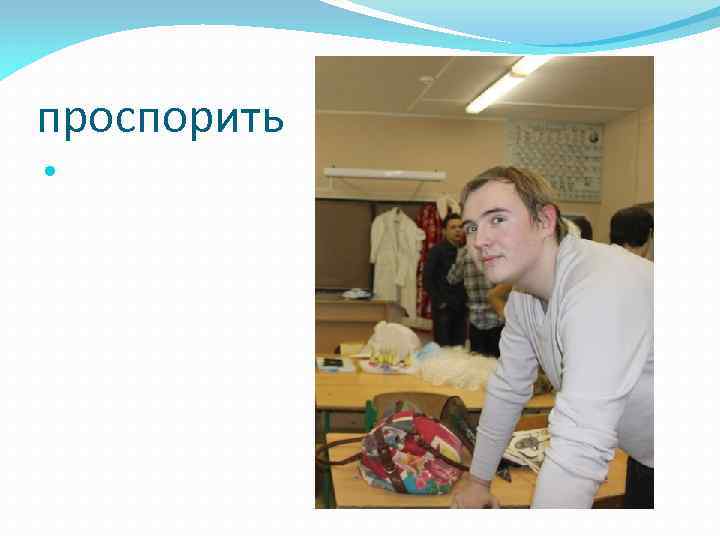 проспорить